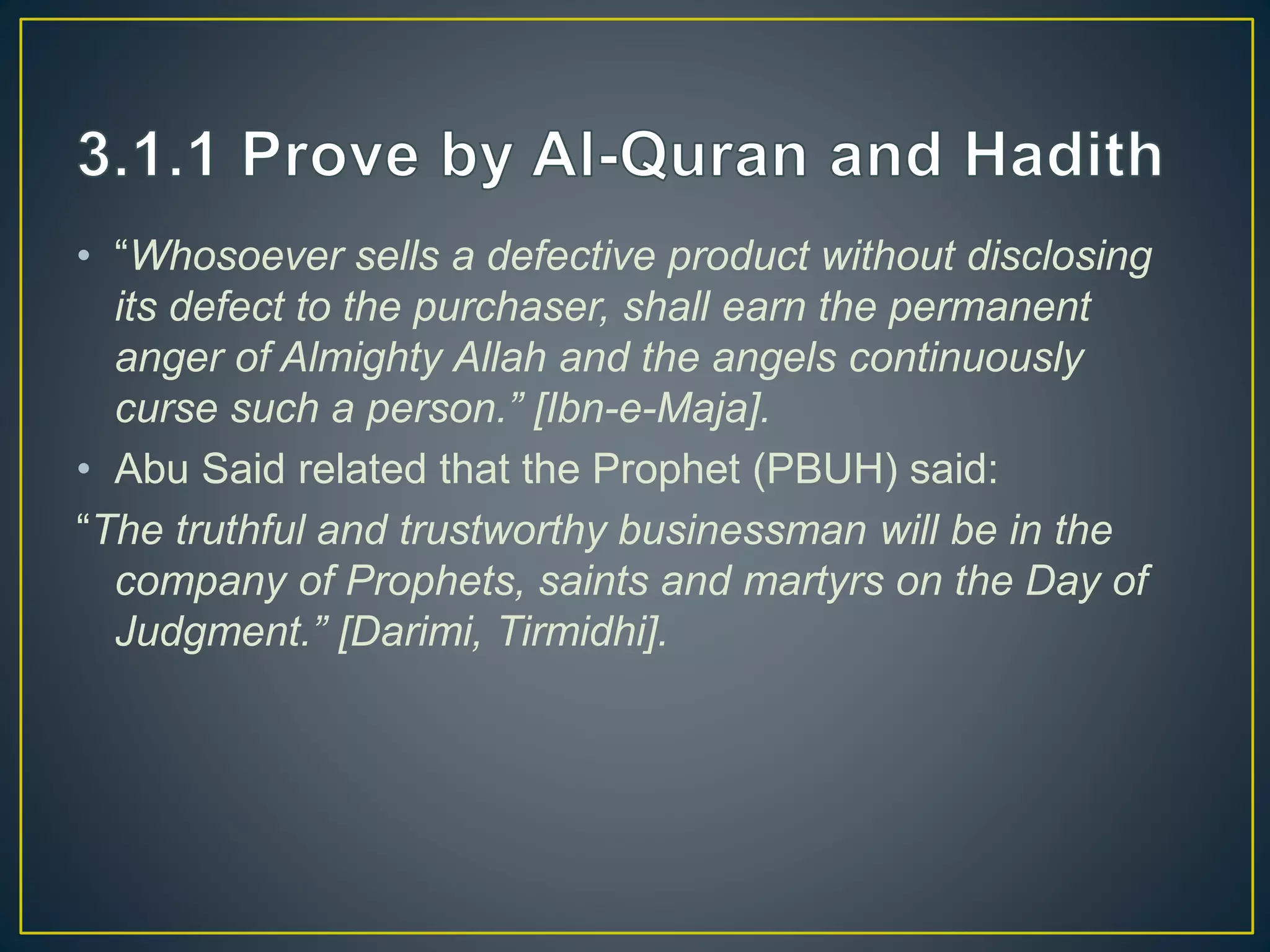 3.1.1 Prove by Al-Quran and Hadith

• “Whosoever sells a defective product without disclosing its defect to the purchaser, shall earn the permanent anger of Almighty Allah and the angels continuously curse such a person.” [Ibn-e-Maja].

• Abu Said related that the Prophet (PBUH) said:

“The truthful and trustworthy businessman will be in the company of Prophets, saints and martyrs on the Day of Judgment.” [Darimi, Tirmidhi].